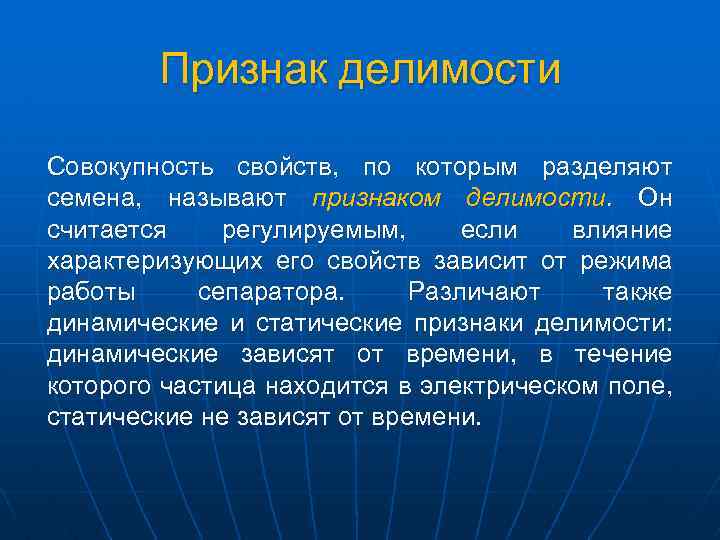 Признак делимости

Совокупность свойств, по которым разделяют семена, называют признаком делимости. Он считается регулируемым, если влияние характеризующих его свойств зависит от режима работы сепаратора. Различают также динамические и статические признаки делимости: динамические зависят от времени, в течение которого частица находится в электрическом поле, статические не зависят от времени.